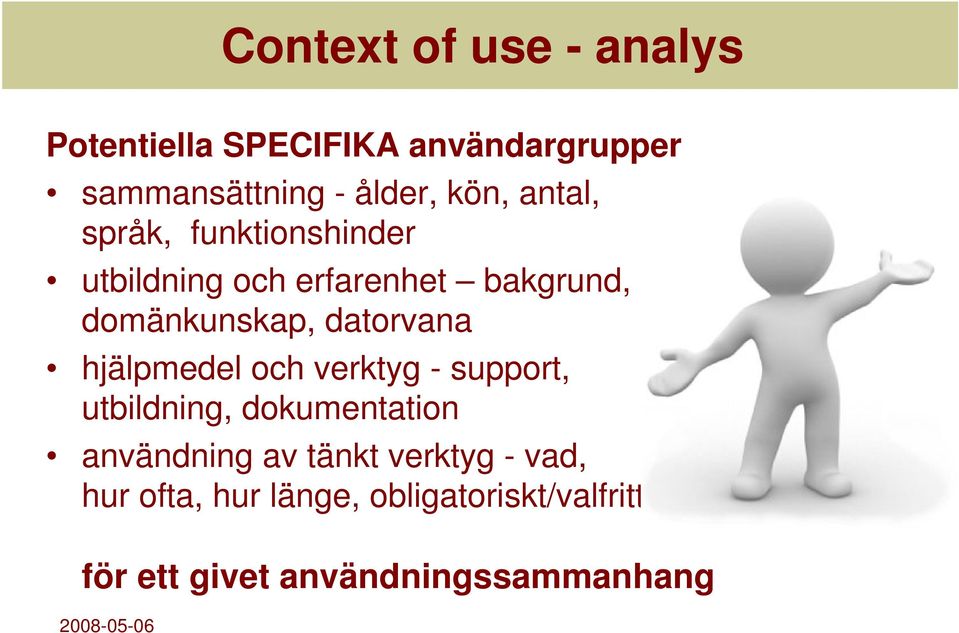 Context of use - analys

Potentiella SPECIFIKA användargrupper

• sammansättning - ålder, kön, antal, språk, funktionshinder
• utbildning och erfarenhet – bakgrund, domänkunskap, datorvana
• hjälpmedel och verktyg - support, utbildning, dokumentation
• användning av tänkt verktyg - vad, hur ofta, hur länge, obligatoriskt/valfritt

för ett givet användningssammanhang

2008-05-06